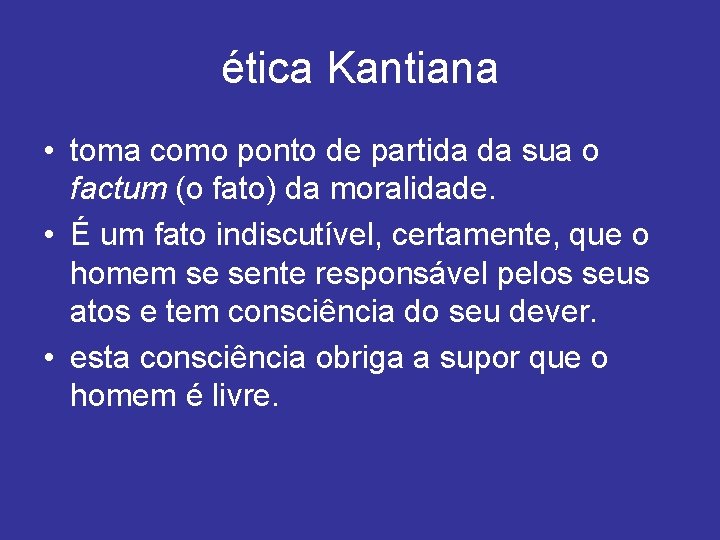 ética Kantiana

• toma como ponto de partida da sua o factum (o fato) da moralidade.
• É um fato indiscutível, certamente, que o homem se sente responsável pelos seus atos e tem consciência do seu dever.
• esta consciência obriga a supor que o homem é livre.